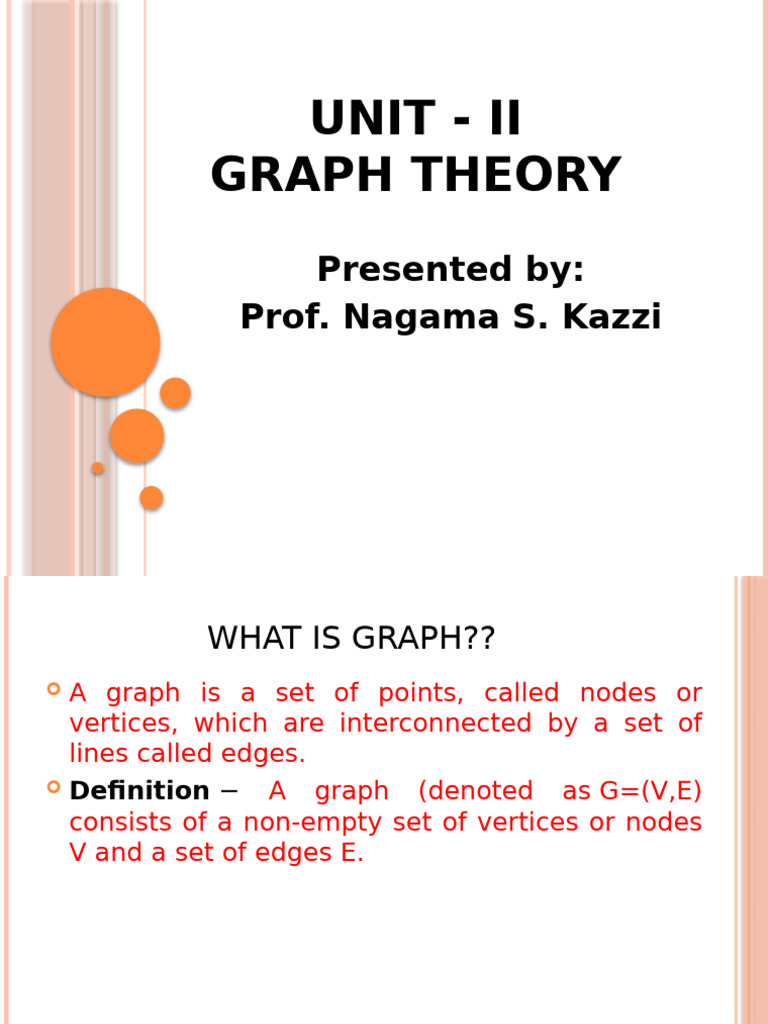 UNIT - II
GRAPH THEORY

Presented by:
Prof. Nagama S. Kazzi

WHAT IS GRAPH??

A graph is a set of points, called nodes or vertices, which are interconnected by a set of lines called edges.

Definition − A graph (denoted as G=(V,E) consists of a non-empty set of vertices or nodes V and a set of edges E.